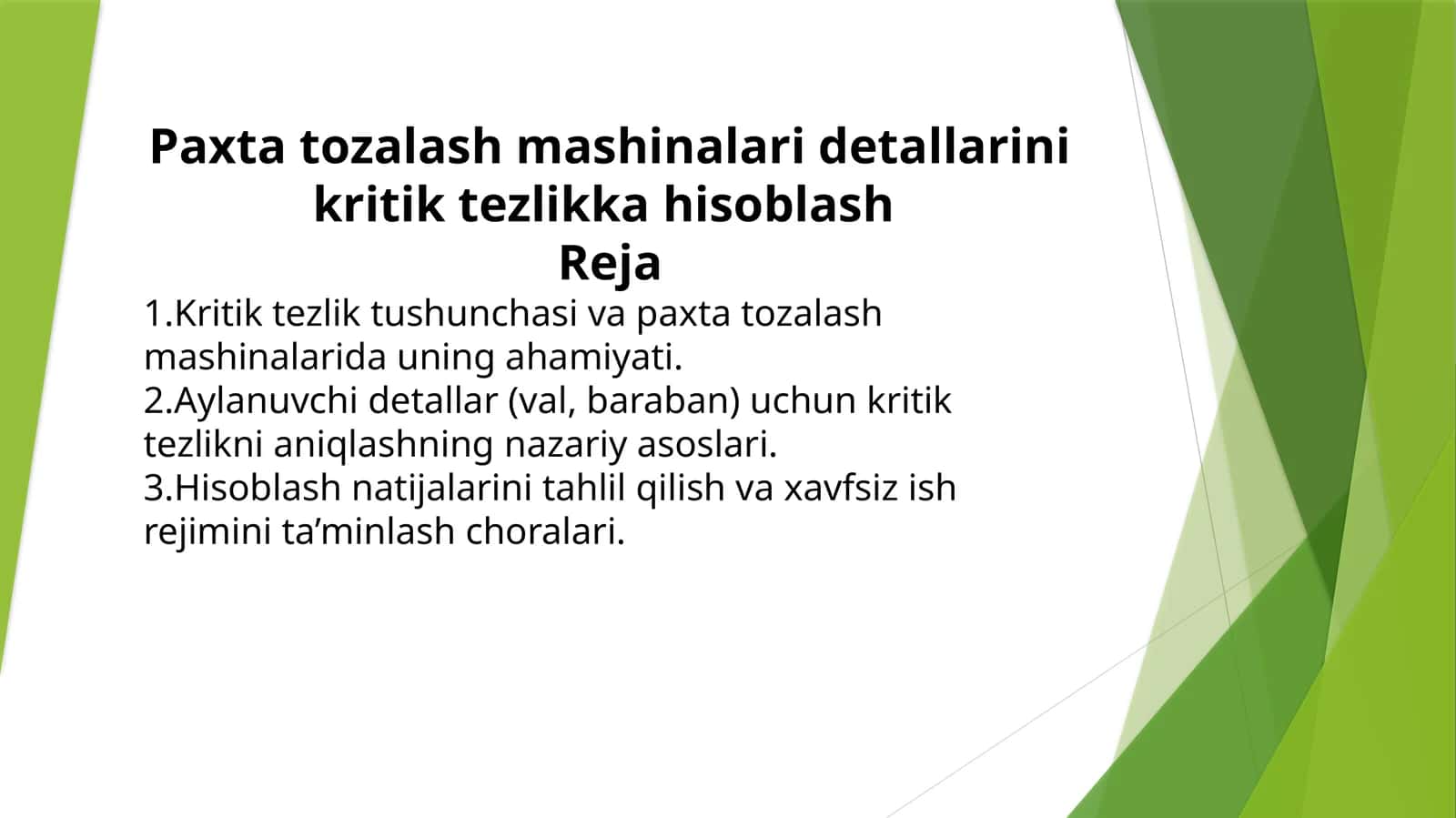 Paxta tozalash mashinalari detallarini kritik tezlikka hisoblash
Reja

1.Kritik tezlik tushunchasi va paxta tozalash mashinalarida uning ahamiyati.
2.Aylanuvchi detallar (val, baraban) uchun kritik tezlikni aniqlashning nazariy asoslari.
3.Hisoblash natijalarini tahlil qilish va xavfsiz ish rejimini ta’minlash choralari.